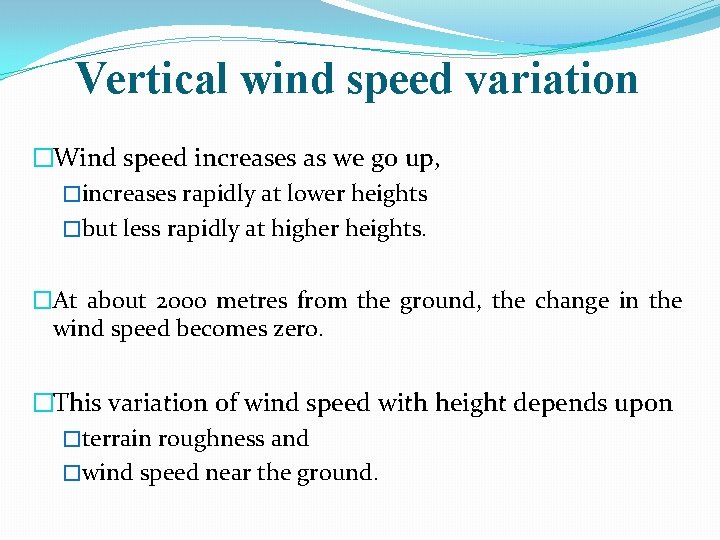 Vertical wind speed variation

□Wind speed increases as we go up,

□increases rapidly at lower heights

□but less rapidly at higher heights.

□At about 2000 metres from the ground, the change in the wind speed becomes zero.

□This variation of wind speed with height depends upon

□terrain roughness and

□wind speed near the ground.